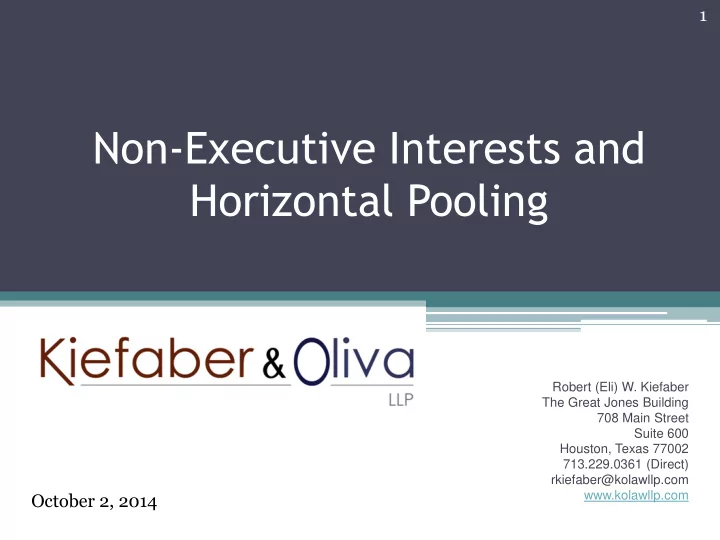 1

Non-Executive Interests and Horizontal Pooling

Kiefaber & Oliva LLP

Robert (Eli) W. Kiefaber
The Great Jones Building
708 Main Street
Suite 600
Houston, Texas 77002
713.229.0361 (Direct)
rkiefaber@kolawllp.com
www.kolawllp.com

October 2, 2014